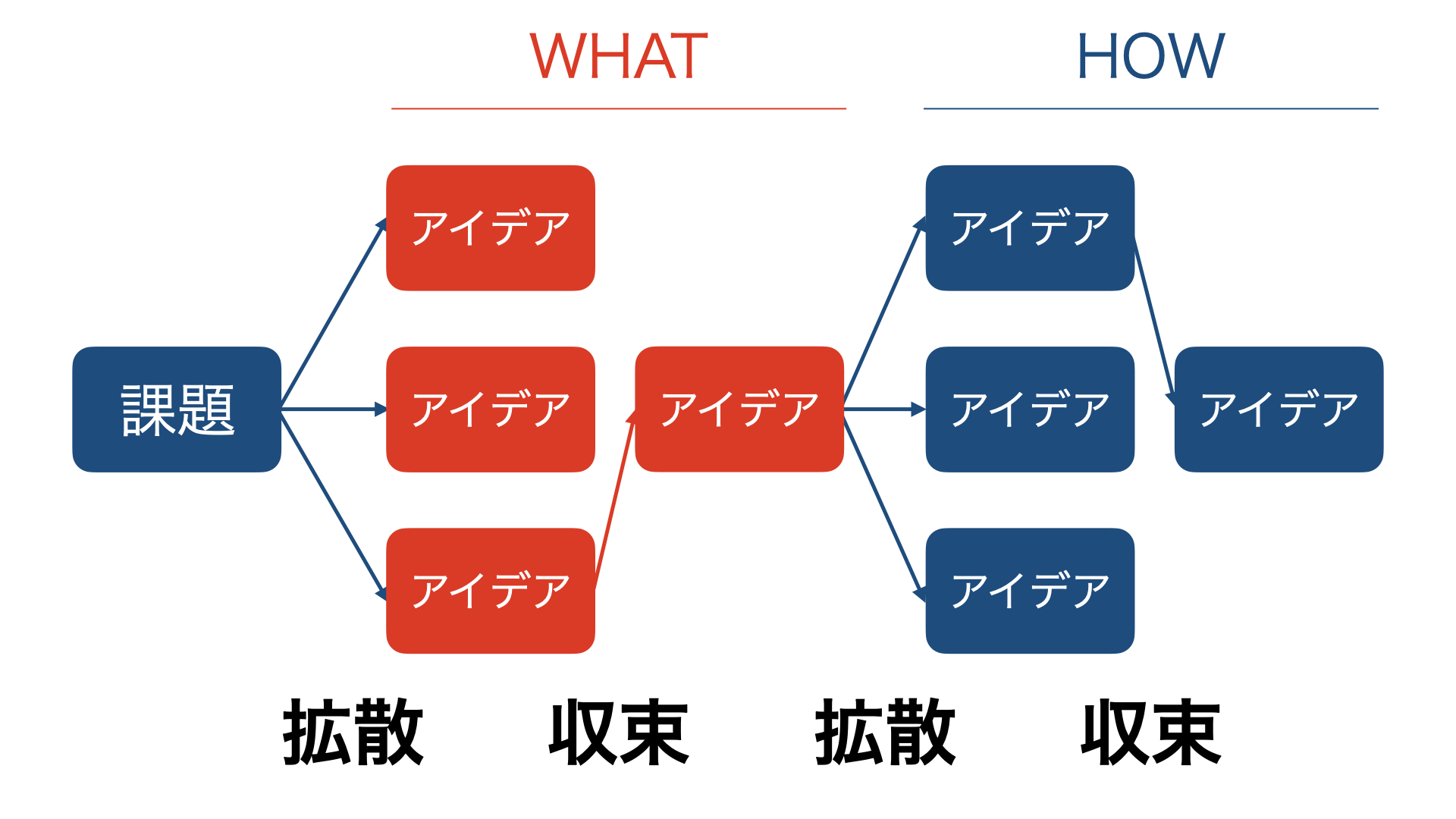 WHAT

HOW

課題

アイデア

アイデア

アイデア

アイデア

アイデア

アイデア

アイデア

アイデア

拡散 収束 拡散 収束